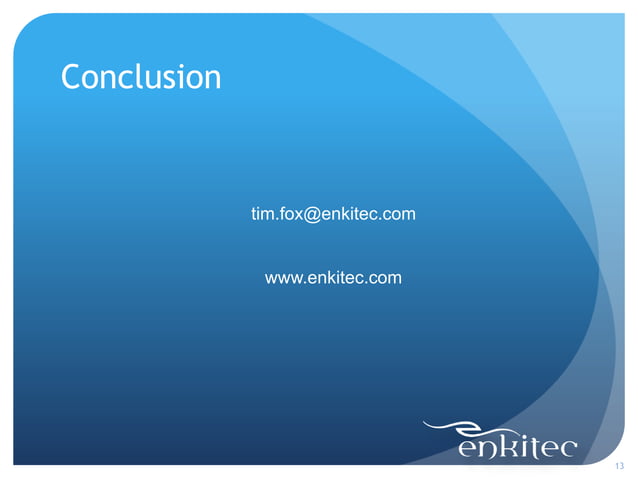 Conclusion

tim.fox@enkitec.com

www.enkitec.com

enkitec

13